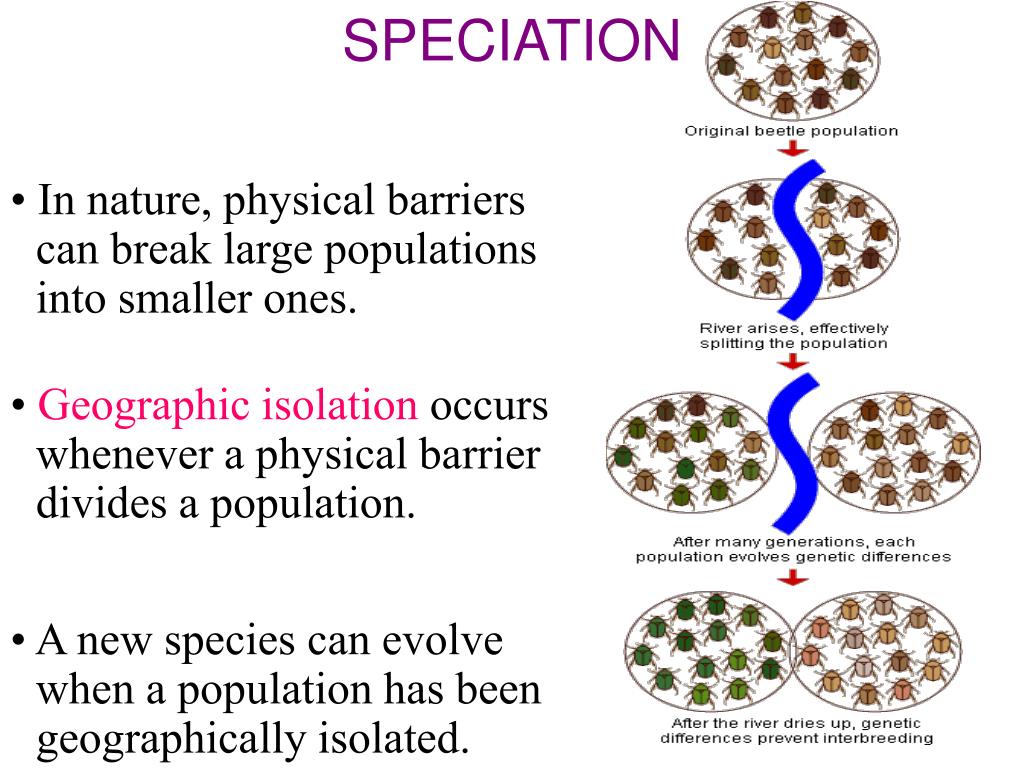 SPECIATION

• In nature, physical barriers can break large populations into smaller ones.

• Geographic isolation occurs whenever a physical barrier divides a population.

• A new species can evolve when a population has been geographically isolated.

Original beetle population

River arises, effectively splitting the population

After many generations, each population evolves genetic differences

After the river dries up, genetic differences prevent interbreeding